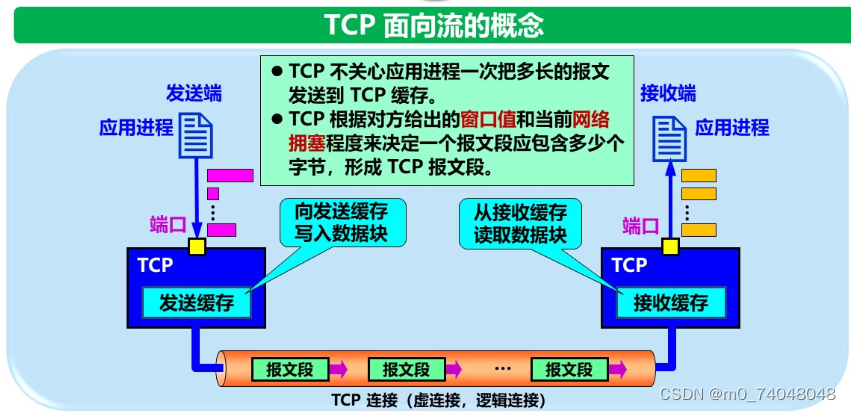 TCP 面向流的概念

● TCP 不关心应用进程一次把多长的报文发送到 TCP 缓存。
● TCP 根据对方给出的窗口值和当前网络拥塞程度来决定一个报文段应包含多少个字节，形成 TCP 报文段。

发送端
应用进程
端口
向发送缓存写入数据块
TCP
发送缓存

接收端
应用进程
端口
从接收缓存读取数据块
TCP
接收缓存

报文段
报文段
…
报文段

TCP 连接（虚连接，逻辑连接）

CSDN @m0_74048048